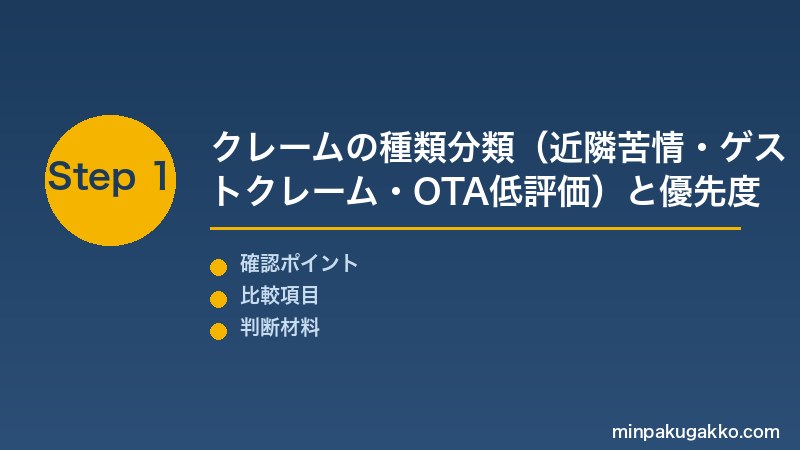 Step 1

クレームの種類分類（近隣苦情・ゲストクレーム・OTA低評価）と優先度

確認ポイント
比較項目
判断材料

minpakugakko.com